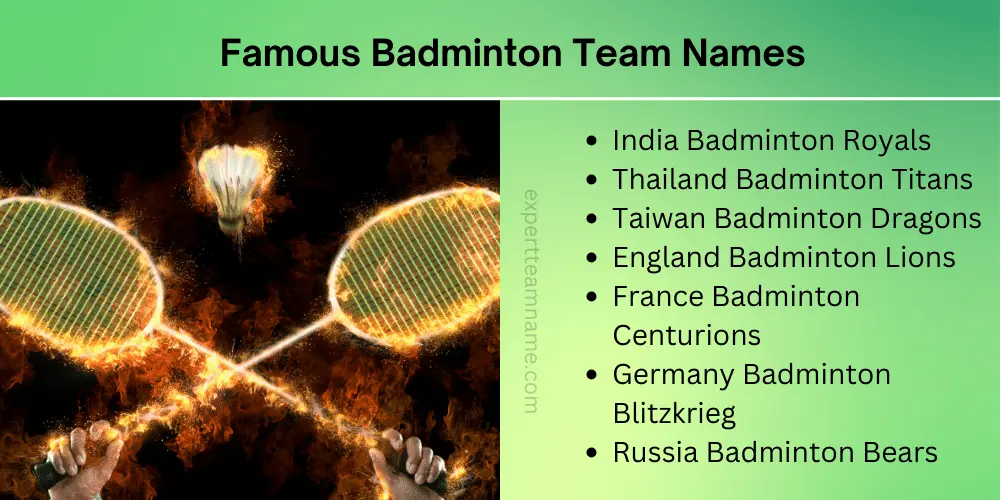 Famous Badminton Team Names

expertteamname.com

- India Badminton Royals
- Thailand Badminton Titans
- Taiwan Badminton Dragons
- England Badminton Lions
- France Badminton Centurions
- Germany Badminton Blitzkrieg
- Russia Badminton Bears